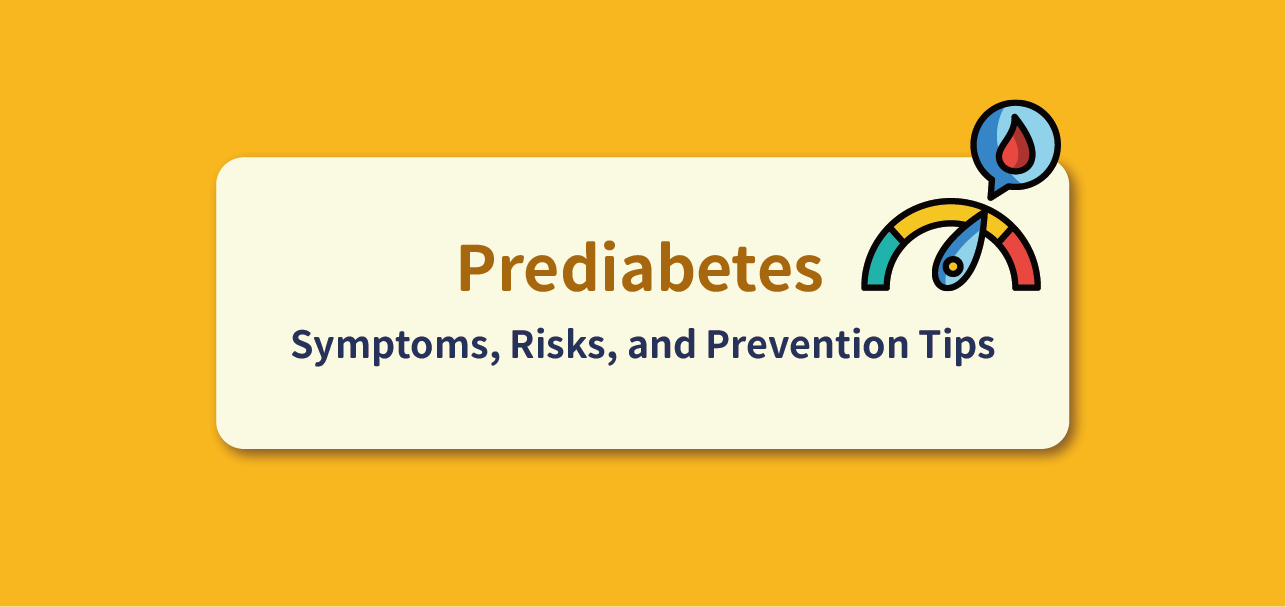 Prediabetes

Symptoms, Risks, and Prevention Tips